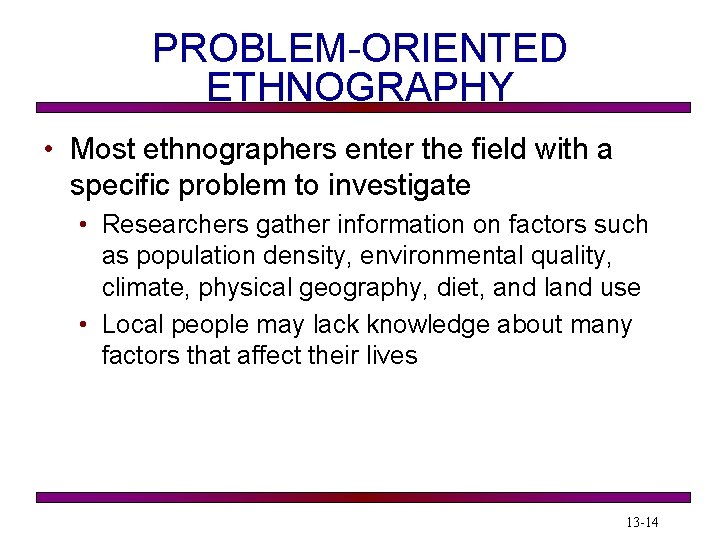 PROBLEM-ORIENTED ETHNOGRAPHY

• Most ethnographers enter the field with a specific problem to investigate

• Researchers gather information on factors such as population density, environmental quality, climate, physical geography, diet, and land use

• Local people may lack knowledge about many factors that affect their lives

13-14